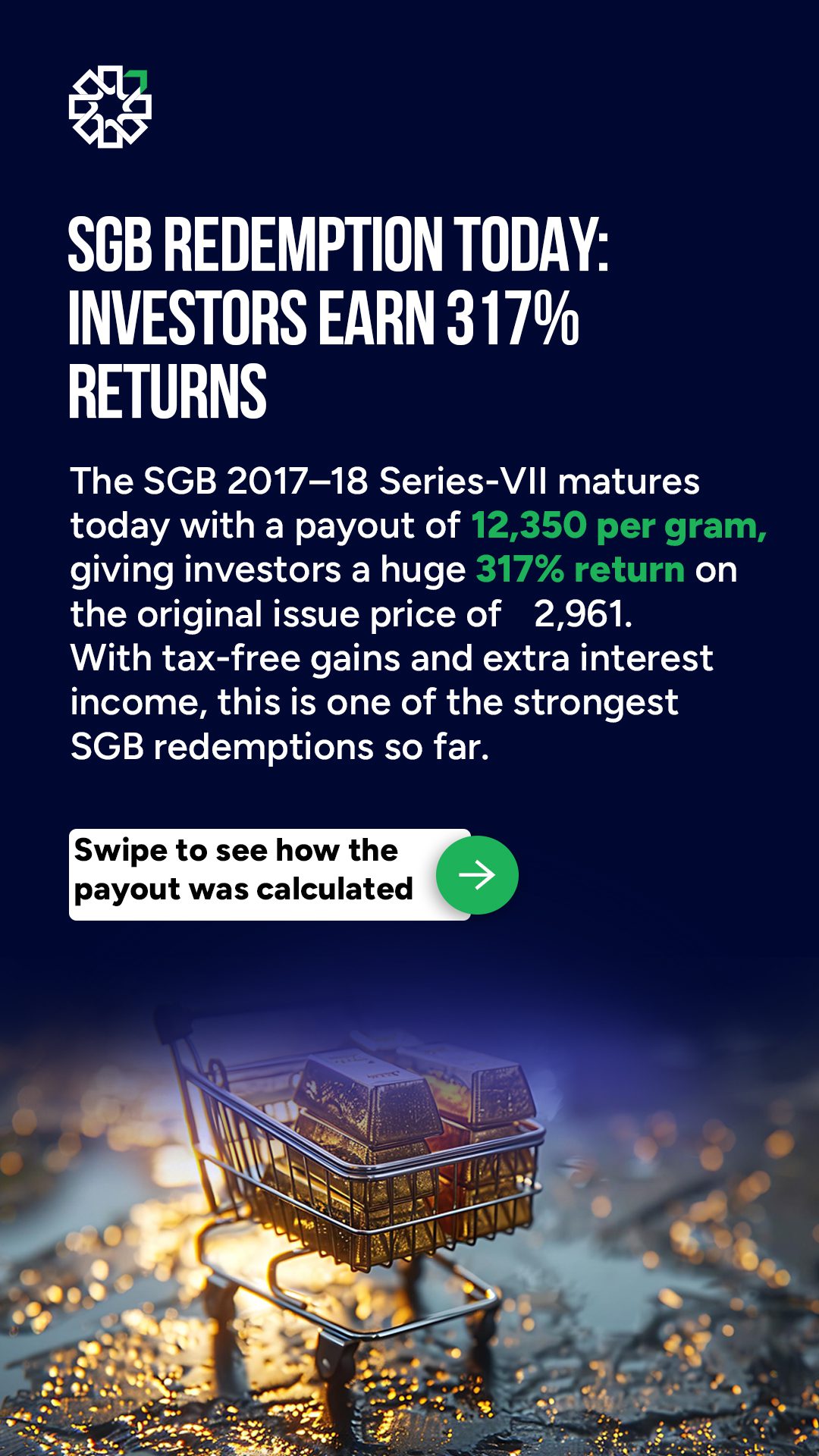 SGB REDEMPTION TODAY: INVESTORS EARN 317% RETURNS

The SGB 2017–18 Series-VII matures today with a payout of 12,350 per gram, giving investors a huge 317% return on the original issue price of 2,961. With tax-free gains and extra interest income, this is one of the strongest SGB redemptions so far.

Swipe to see how the payout was calculated